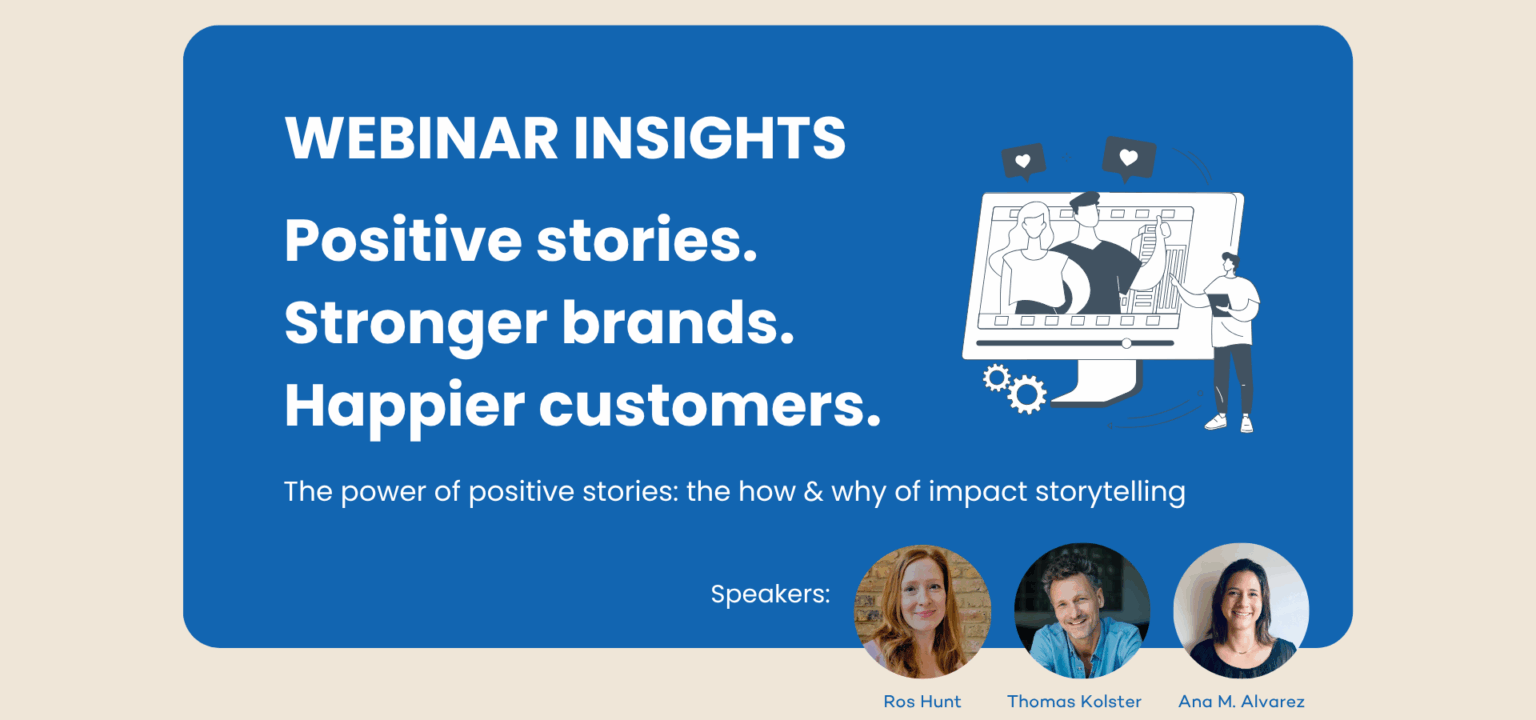 WEBINAR INSIGHTS

Positive stories.
Stronger brands.
Happier customers.

The power of positive stories: the how & why of impact storytelling

Speakers:

Ros Hunt

Thomas Kolster

Ana M. Alvarez